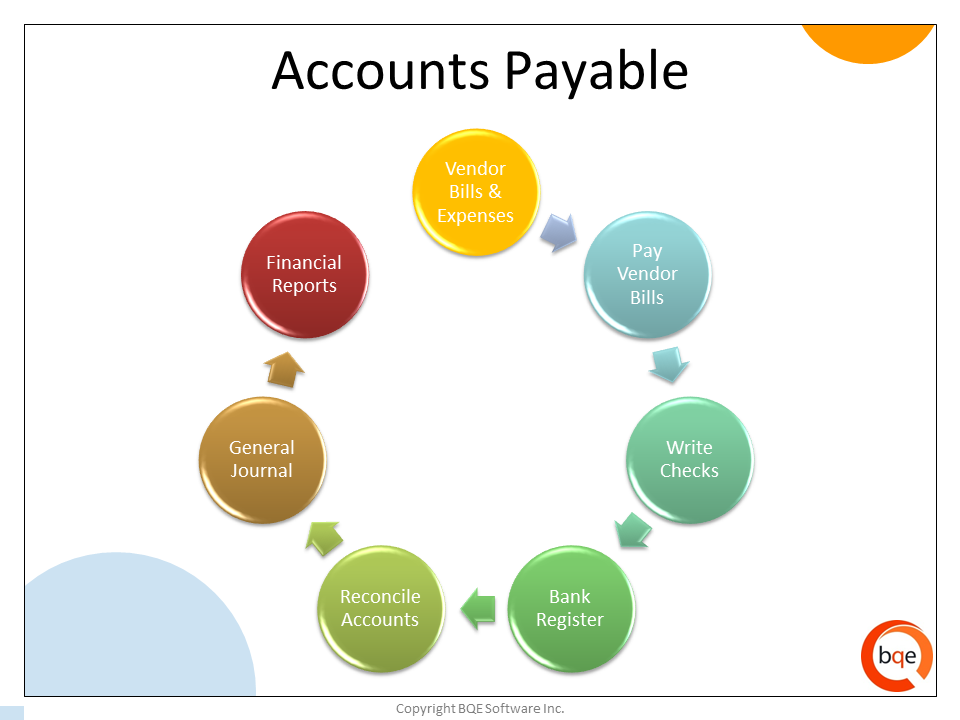 Accounts Payable

Vendor Bills & Expenses

Pay Vendor Bills

Write Checks

Bank Register

Reconcile Accounts

General Journal

Financial Reports

bqe

Copyright BQE Software Inc.